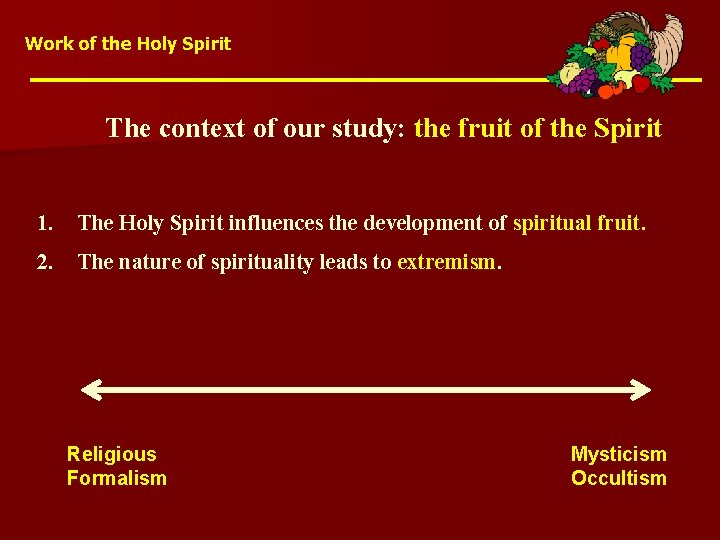 Work of the Holy Spirit

The context of our study: the fruit of the Spirit

1. The Holy Spirit influences the development of spiritual fruit.

2. The nature of spirituality leads to extremism.

Religious
Formalism

Mysticism
Occultism